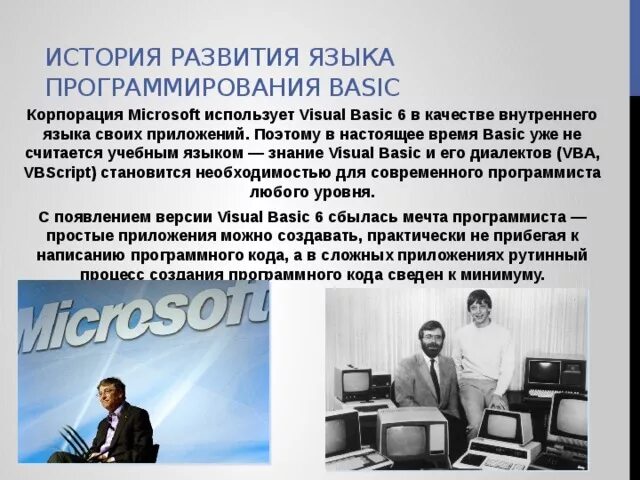 ИСТОРИЯ РАЗВИТИЯ ЯЗЫКА ПРОГРАММИРОВАНИЯ BASIC

Корпорация Microsoft использует Visual Basic 6 в качестве внутреннего языка своих приложений. Поэтому в настоящее время Basic уже не считается учебным языком — знание Visual Basic и его диалектов (VBA, VBScript) становится необходимостью для современного программиста любого уровня.

С появлением версии Visual Basic 6 сбылась мечта программиста — простые приложения можно создавать, практически не прибегая к написанию программного кода, а в сложных приложениях рутинный процесс создания программного кода сведен к минимуму.

Microsoft